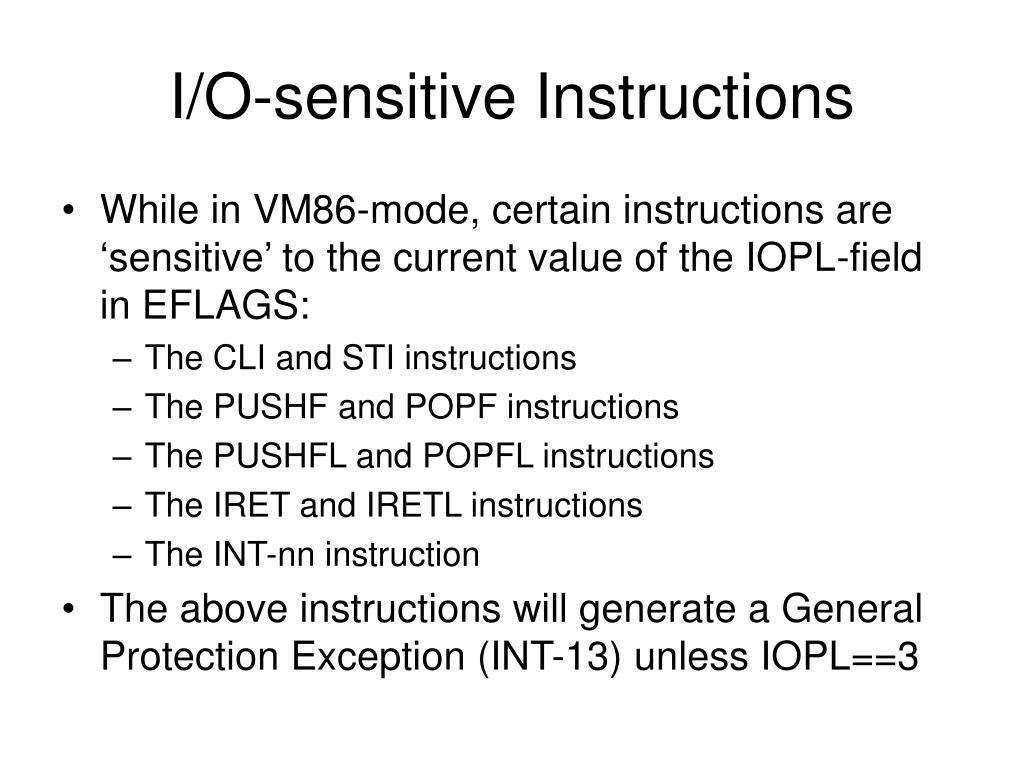 I/O-sensitive Instructions

• While in VM86-mode, certain instructions are ‘sensitive’ to the current value of the IOPL-field in EFLAGS:
– The CLI and STI instructions
– The PUSHF and POPF instructions
– The PUSHFL and POPFL instructions
– The IRET and IRETL instructions
– The INT-nn instruction
• The above instructions will generate a General Protection Exception (INT-13) unless IOPL==3